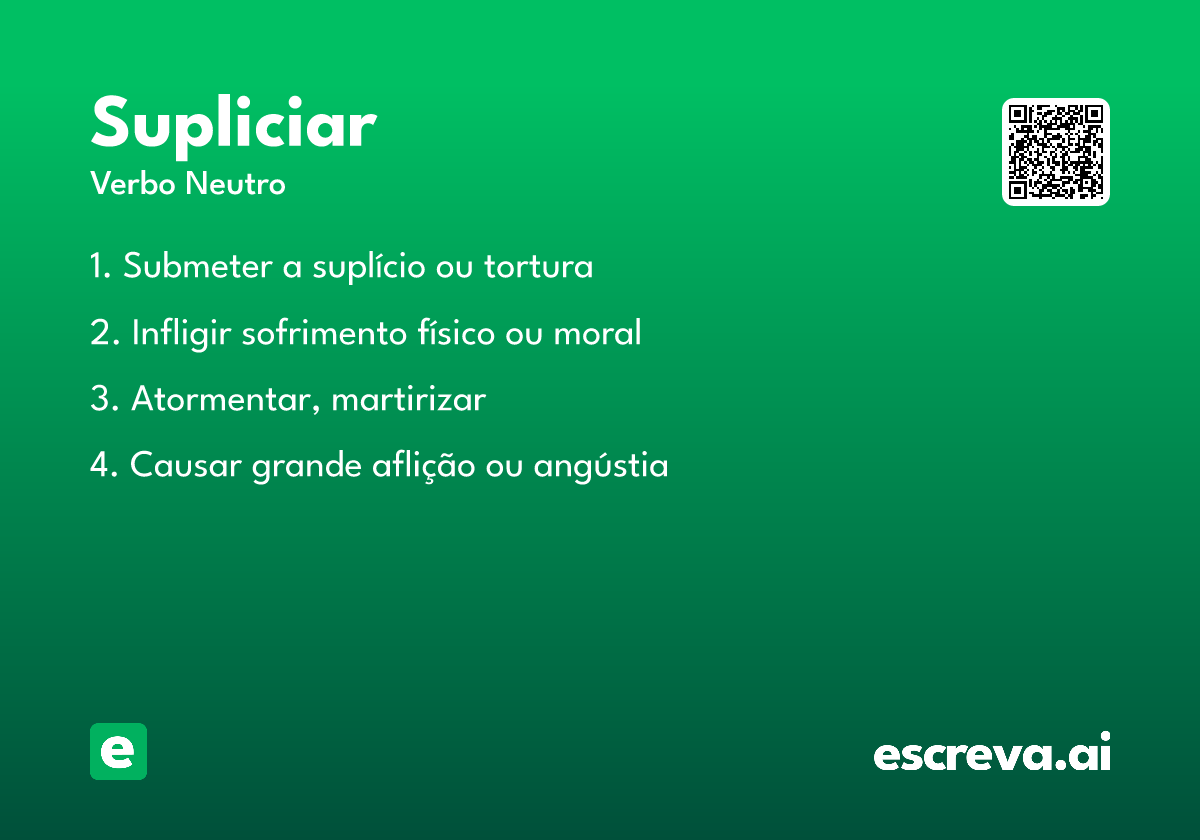 Supliciar

Verbo Neutro

1. Submeter a suplício ou tortura

2. Infligir sofrimento físico ou moral

3. Atormentar, martirizar

4. Causar grande aflição ou angústia

e

escreva.ai